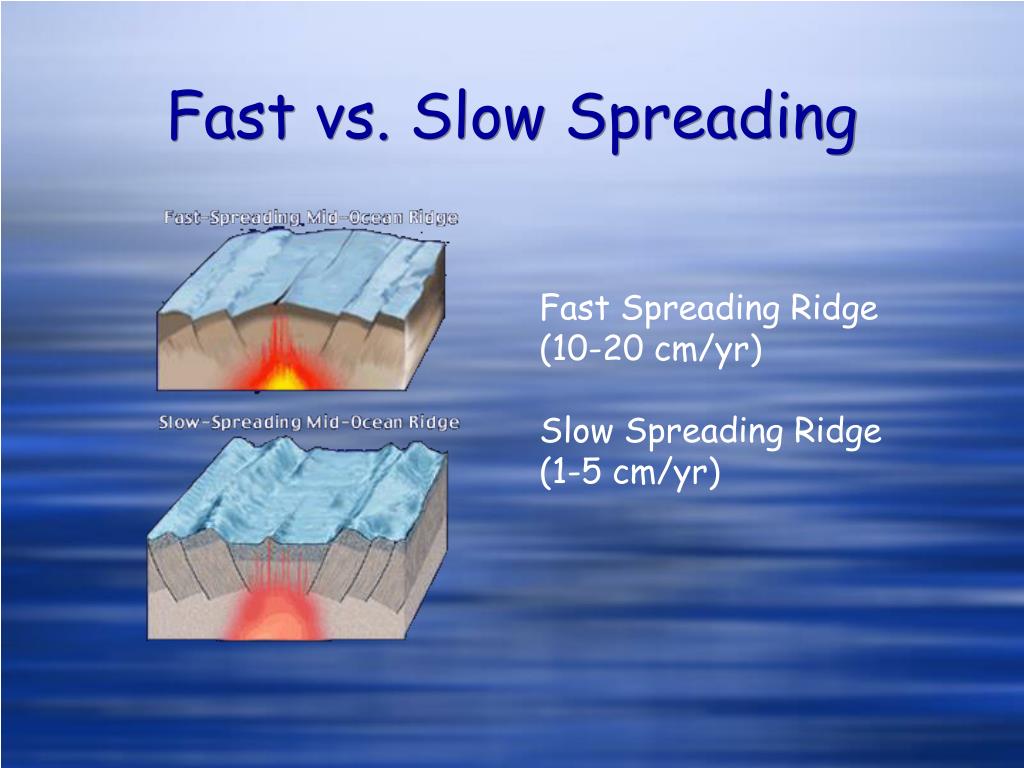 Fast vs. Slow Spreading

Fast-Spreading Mid-Ocean Ridge

Slow-Spreading Mid-Ocean Ridge

Fast Spreading Ridge (10-20 cm/yr)

Slow Spreading Ridge (1-5 cm/yr)